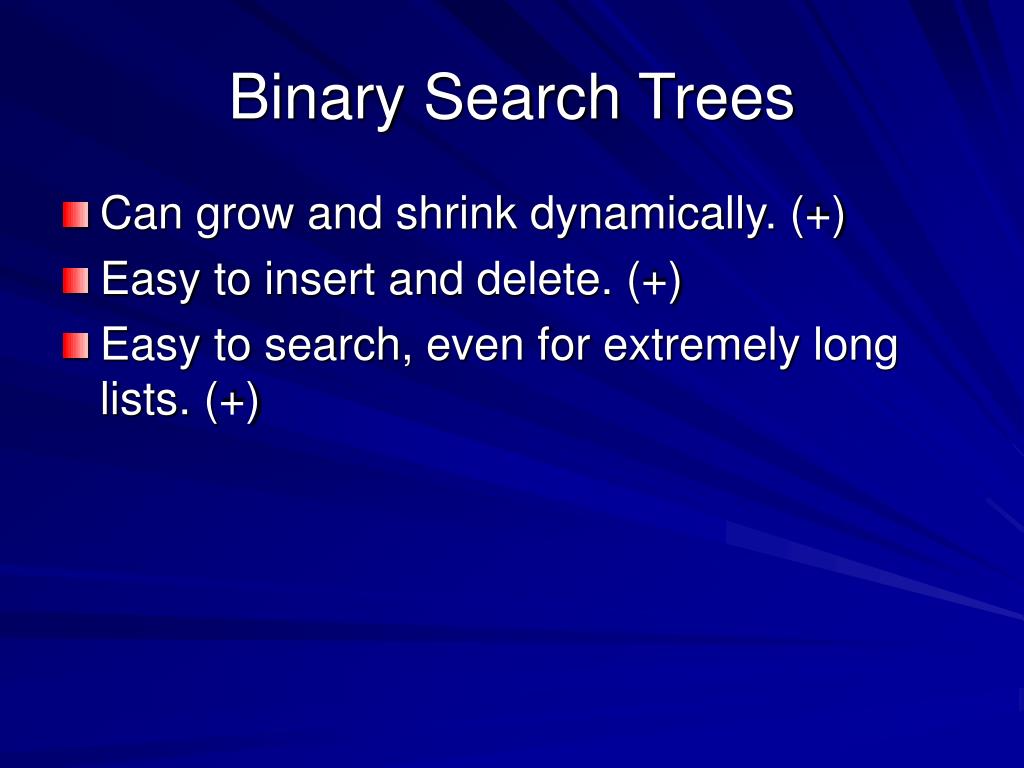 Binary Search Trees

Can grow and shrink dynamically. (+)

Easy to insert and delete. (+)

Easy to search, even for extremely long lists. (+)